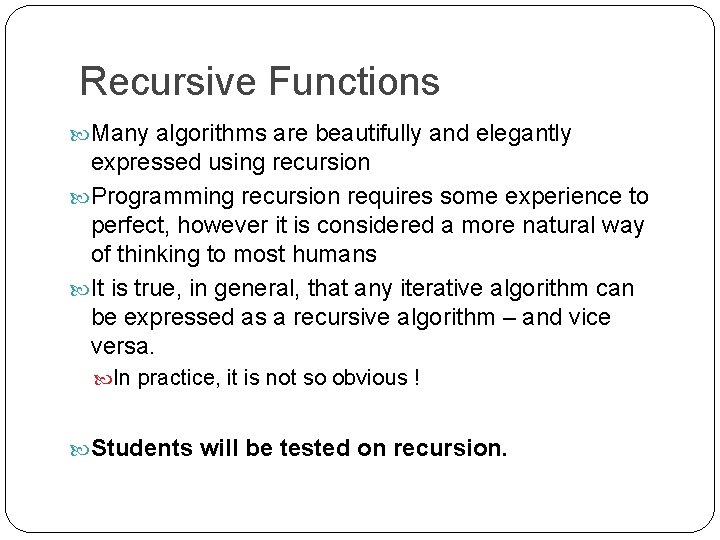 Recursive Functions

Many algorithms are beautifully and elegantly expressed using recursion

Programming recursion requires some experience to perfect, however it is considered a more natural way of thinking to most humans

It is true, in general, that any iterative algorithm can be expressed as a recursive algorithm – and vice versa.

In practice, it is not so obvious !

Students will be tested on recursion.